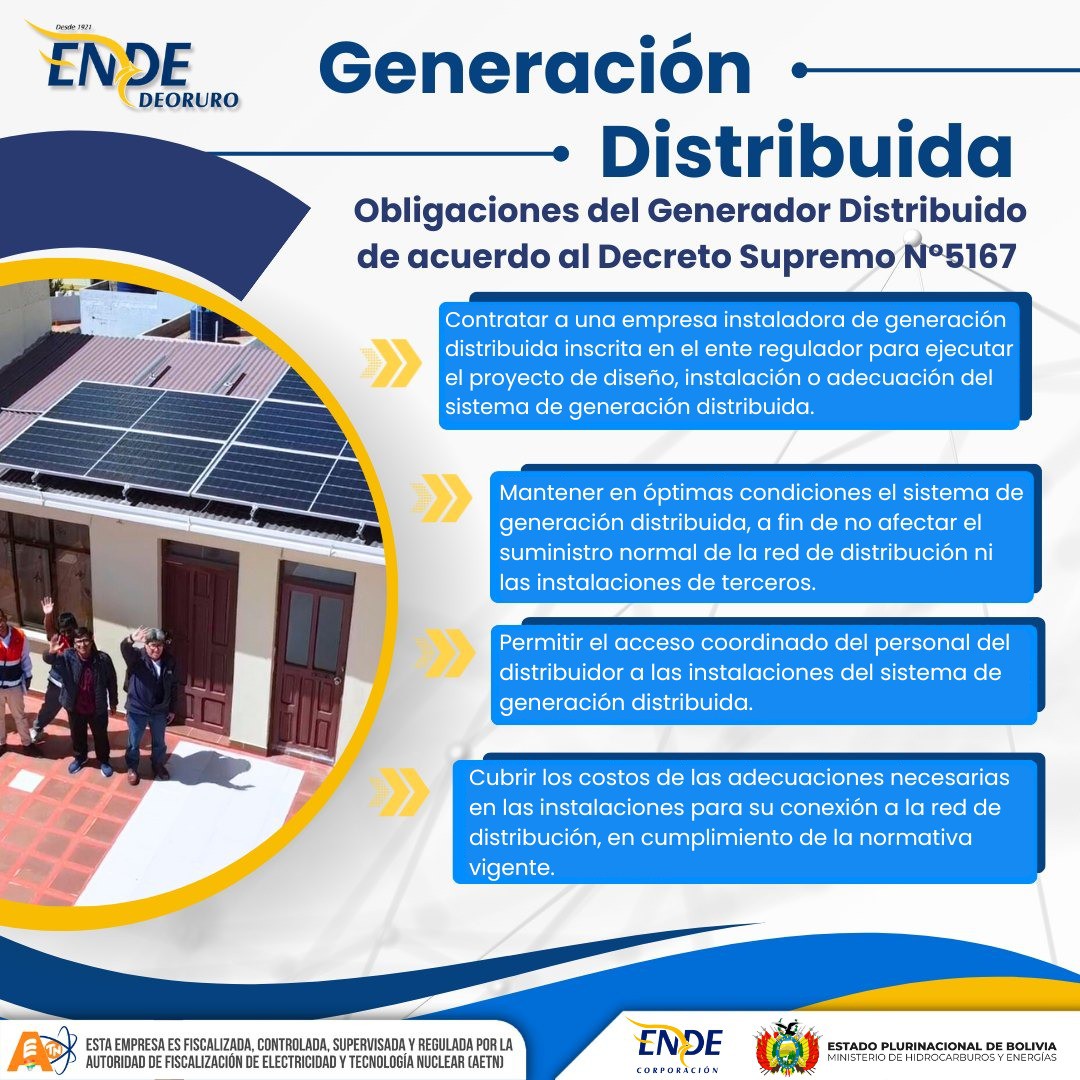 Desde 1921
ENDE
DEORURO

Generación Distribuida

Obligaciones del Generador Distribuido de acuerdo al Decreto Supremo N°5167

Contratar a una empresa instaladora de generación distribuida inscrita en el ente regulador para ejecutar el proyecto de diseño, instalación o adecuación del sistema de generación distribuida.

Mantener en óptimas condiciones el sistema de generación distribuida, a fin de no afectar el suministro normal de la red de distribución ni las instalaciones de terceros.

Permitir el acceso coordinado del personal del distribuidor a las instalaciones del sistema de generación distribuida.

Cubrir los costos de las adecuaciones necesarias en las instalaciones para su conexión a la red de distribución, en cumplimiento de la normativa vigente.

ESTA EMPRESA ES FISCALIZADA, CONTROLADA, SUPERVISADA Y REGULADA POR LA AUTORIDAD DE FISCALIZACIÓN DE ELECTRICIDAD Y TECNOLOGÍA NUCLEAR (AETN)

ENDE
CORPORACIÓN

ESTADO PLURINACIONAL DE BOLIVIA
MINISTERIO DE HIDROCARBUROS Y ENERGÍAS